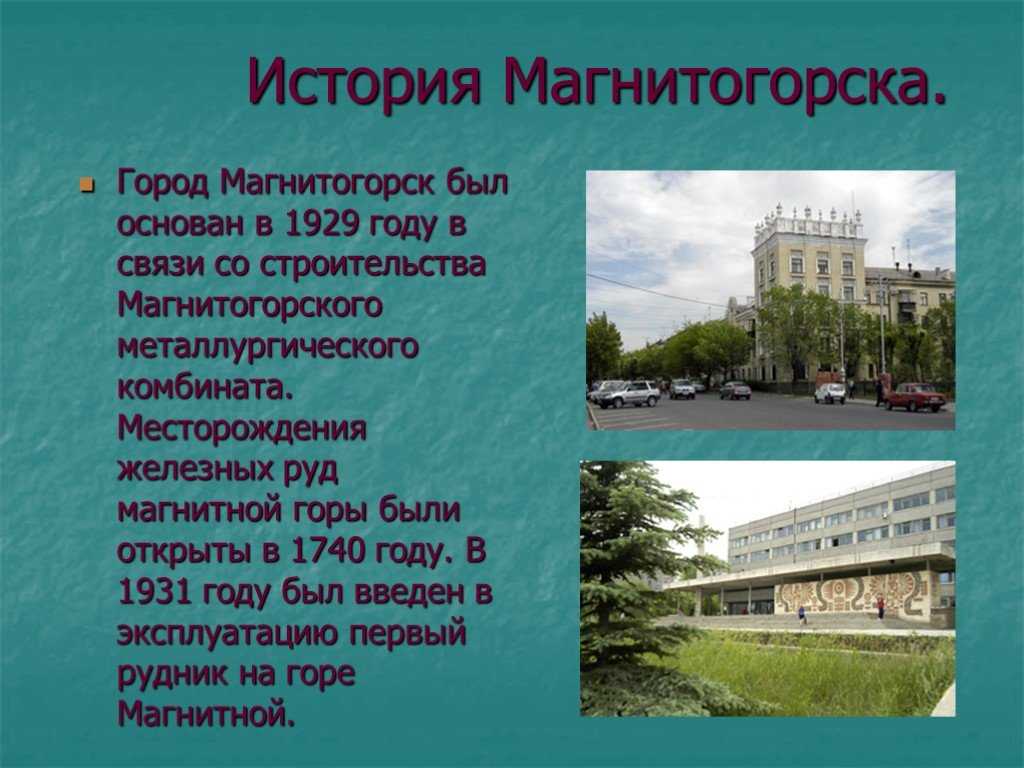 История Магнитогорска.

Город Магнитогорск был основан в 1929 году в связи со строительства Магнитогорского металлургического комбината. Месторождения железных руд магнитной горы были открыты в 1740 году. В 1931 году был введен в эксплуатацию первый рудник на горе Магнитной.